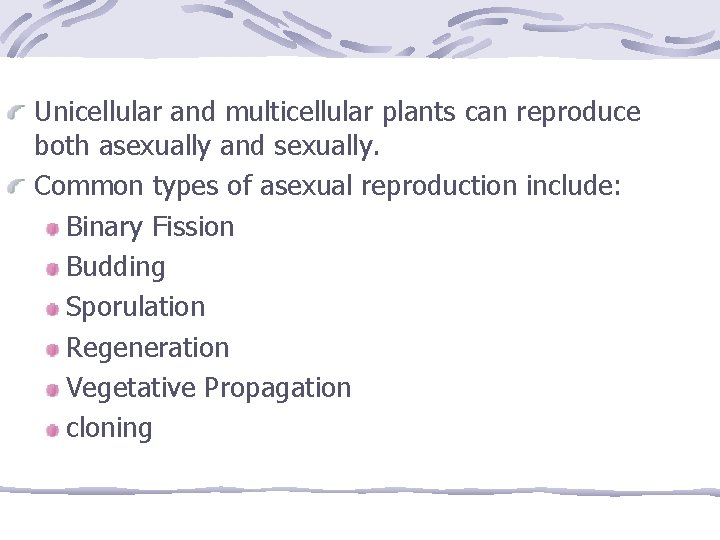 Unicellular and multicellular plants can reproduce both asexually and sexually.

Common types of asexual reproduction include:

Binary Fission

Budding

Sporulation

Regeneration

Vegetative Propagation

cloning